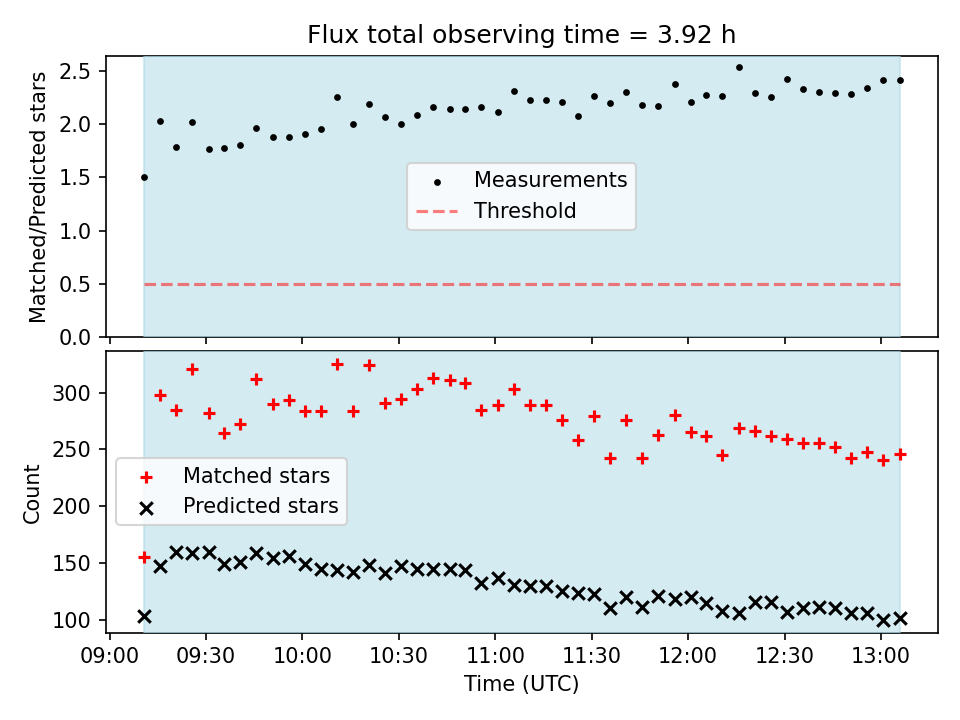 Flux total observing time = 3.92 h

Matched/Predicted stars

2.5
2.0
1.5
1.0
0.5
0.0

Measurements
Threshold

Count

300
250
200
150
100

Matched stars
Predicted stars

09:00
09:30
10:00
10:30
11:00
11:30
12:00
12:30
13:00

Time (UTC)